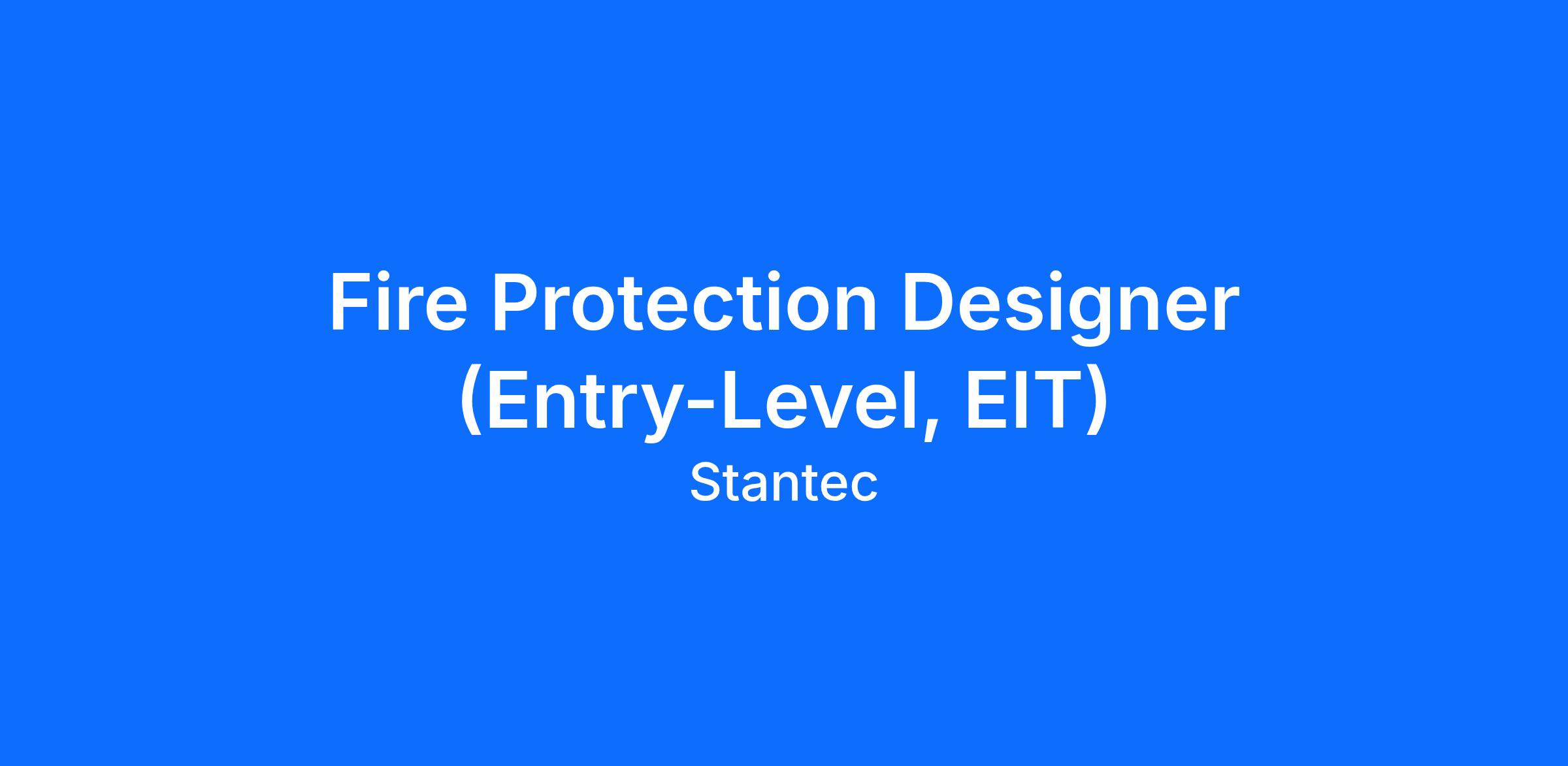 Fire Protection Designer (Entry-Level, EIT)
Stantec